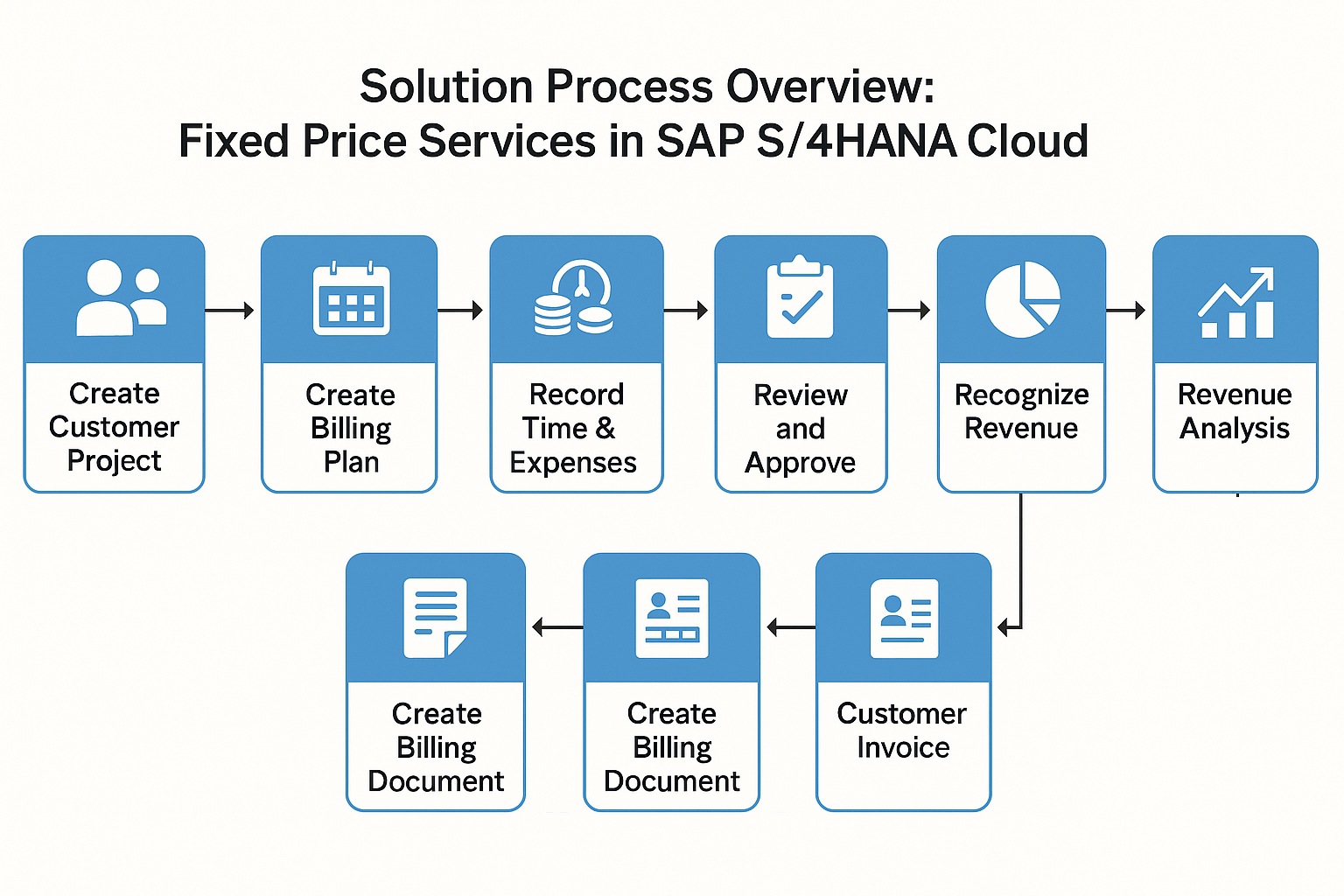 Solution Process Overview:
Fixed Price Services in SAP S/4HANA Cloud

Create Customer Project

Create Billing Plan

Record Time & Expenses

Review and Approve

Recognize Revenue

Revenue Analysis

Customer Invoice

Create Billing Document

Create Billing Document